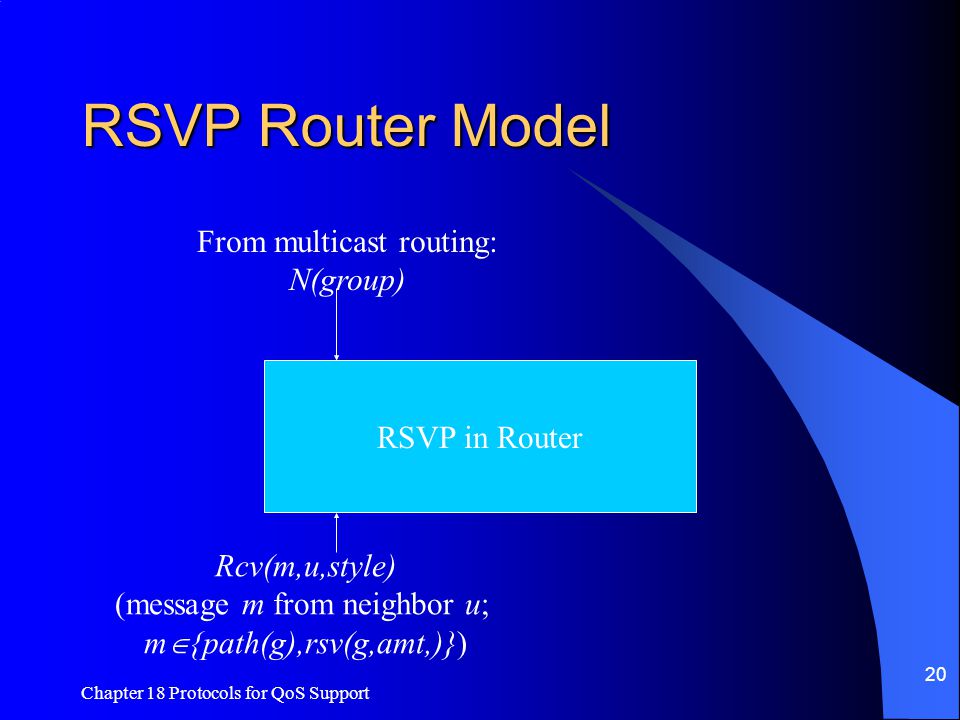 RSVP Router Model

From multicast routing:
N(group)

RSVP in Router

Rcv(m,u,style)
(message m from neighbor u;
$m \in \{path(g), rsv(g,amt,)\}$)

Chapter 18 Protocols for QoS Support

20